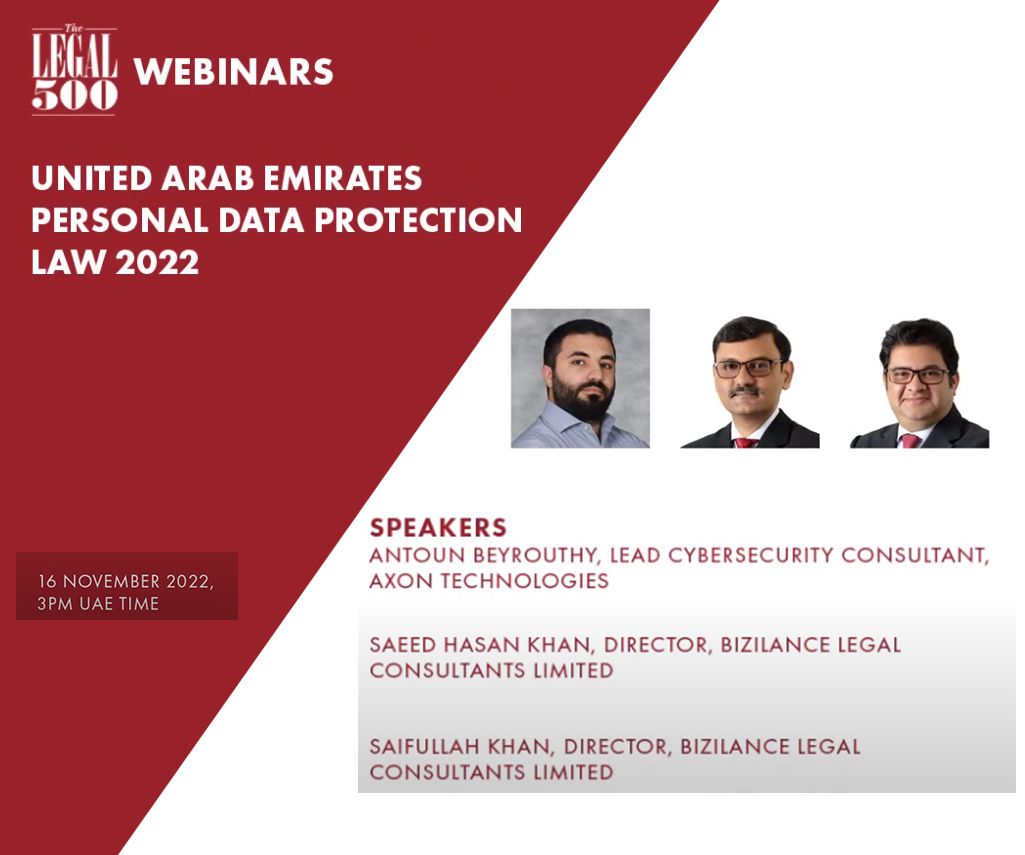 The LEGAL 500 WEBINARS

UNITED ARAB EMIRATES PERSONAL DATA PROTECTION LAW 2022

16 NOVEMBER 2022, 3PM UAE TIME

SPEAKERS
ANTOUN BEYROUTHY, LEAD CYBERSECURITY CONSULTANT, AXON TECHNOLOGIES

SAEED HASAN KHAN, DIRECTOR, BIZILANCE LEGAL CONSULTANTS LIMITED

SAIFULLAH KHAN, DIRECTOR, BIZILANCE LEGAL CONSULTANTS LIMITED